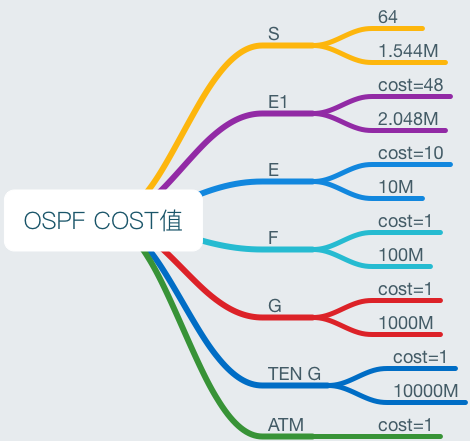 OSPF COST值

S
64
1.544M

E1
cost=48
2.048M

E
cost=10
10M

F
cost=1
100M

G
cost=1
1000M

TEN G
cost=1
10000M

ATM
cost=1